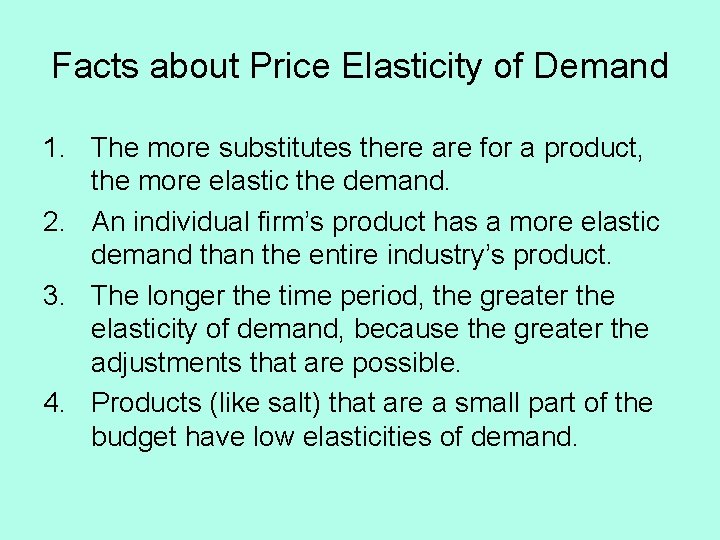 Facts about Price Elasticity of Demand

1. The more substitutes there are for a product, the more elastic the demand.
2. An individual firm’s product has a more elastic demand than the entire industry’s product.
3. The longer the time period, the greater the elasticity of demand, because the greater the adjustments that are possible.
4. Products (like salt) that are a small part of the budget have low elasticities of demand.